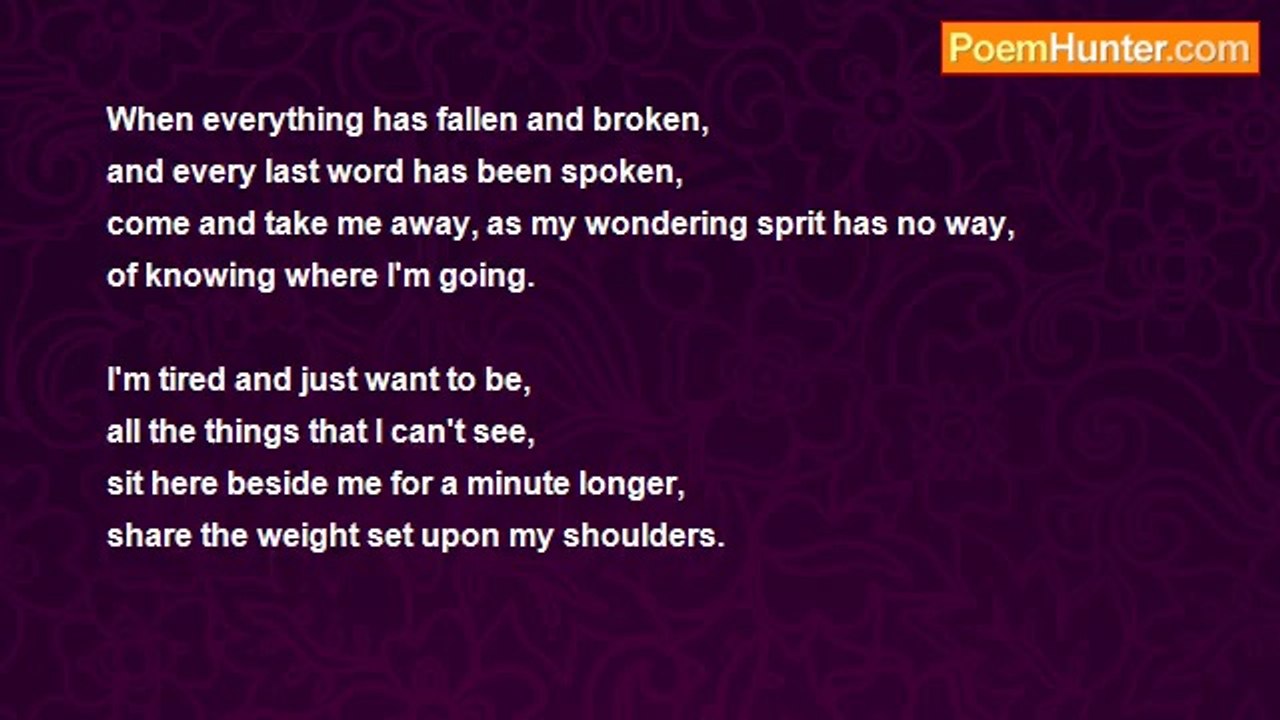 PoemHunter.com

When everything has fallen and broken,
and every last word has been spoken,
come and take me away, as my wondering sprit has no way,
of knowing where I'm going.

I'm tired and just want to be,
all the things that I can't see,
sit here beside me for a minute longer,
share the weight set upon my shoulders.